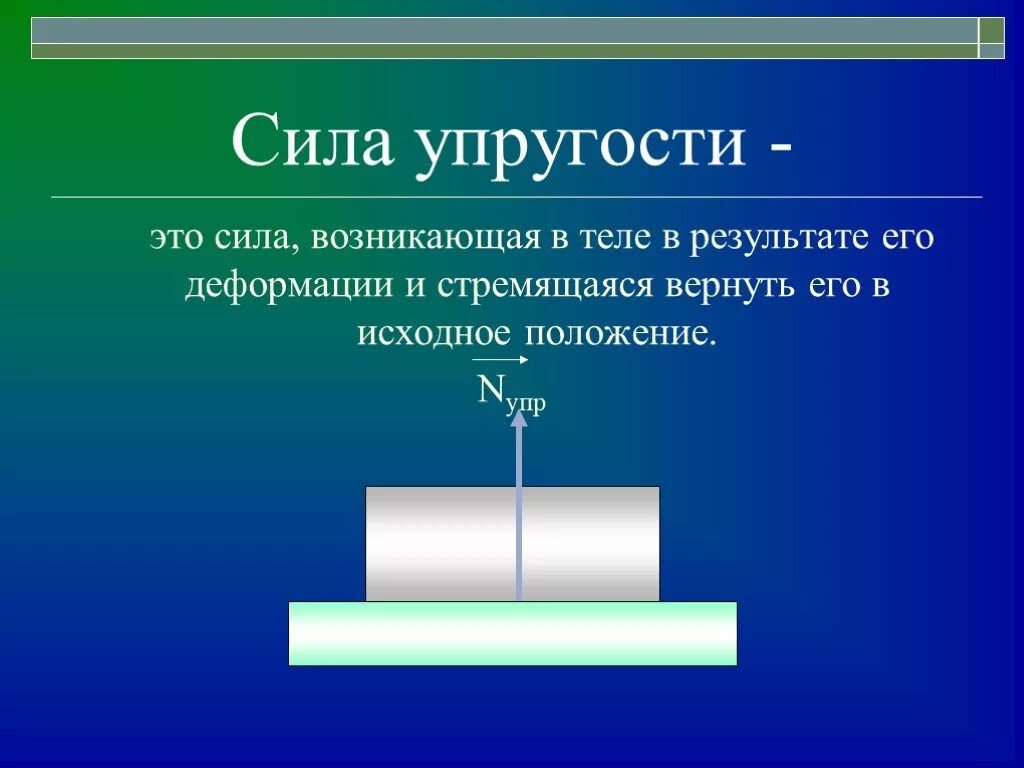 Сила упругости -

это сила, возникающая в теле в результате его деформации и стремящаяся вернуть его в исходное положение.

$\vec{N}_{упр}$